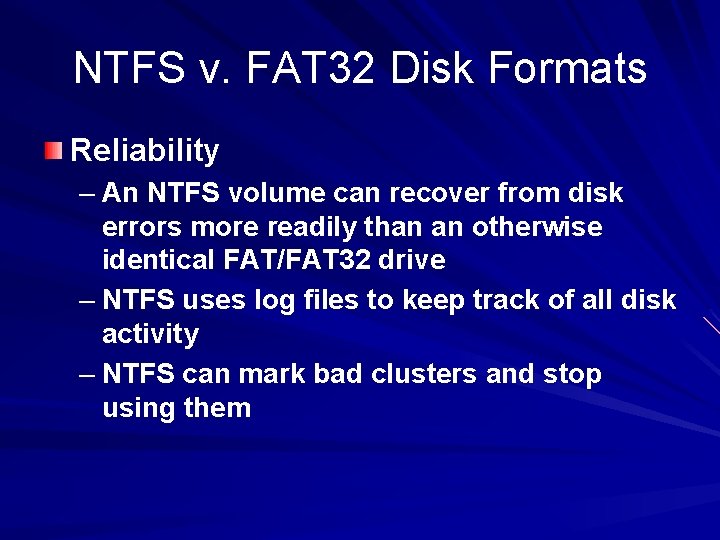 NTFS v. FAT32 Disk Formats

Reliability

– An NTFS volume can recover from disk errors more readily than an otherwise identical FAT/FAT32 drive

– NTFS uses log files to keep track of all disk activity

– NTFS can mark bad clusters and stop using them